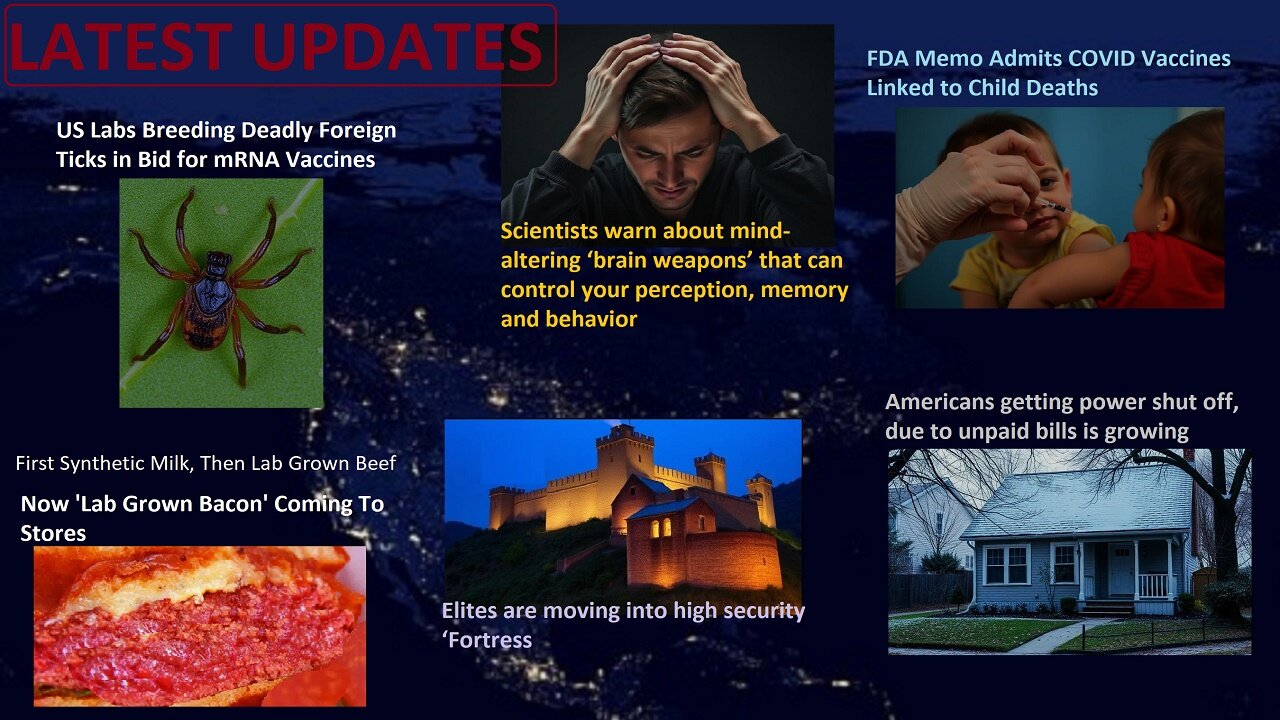 LATEST UPDATES

US Labs Breeding Deadly Foreign Ticks in Bid for mRNA Vaccines

Scientists warn about mind-altering 'brain weapons' that can control your perception, memory and behavior

FDA Memo Admits COVID Vaccines Linked to Child Deaths

First Synthetic Milk, Then Lab Grown Beef

Now 'Lab Grown Bacon' Coming To Stores

Elites are moving into high security 'Fortress

Americans getting power shut off, due to unpaid bills is growing